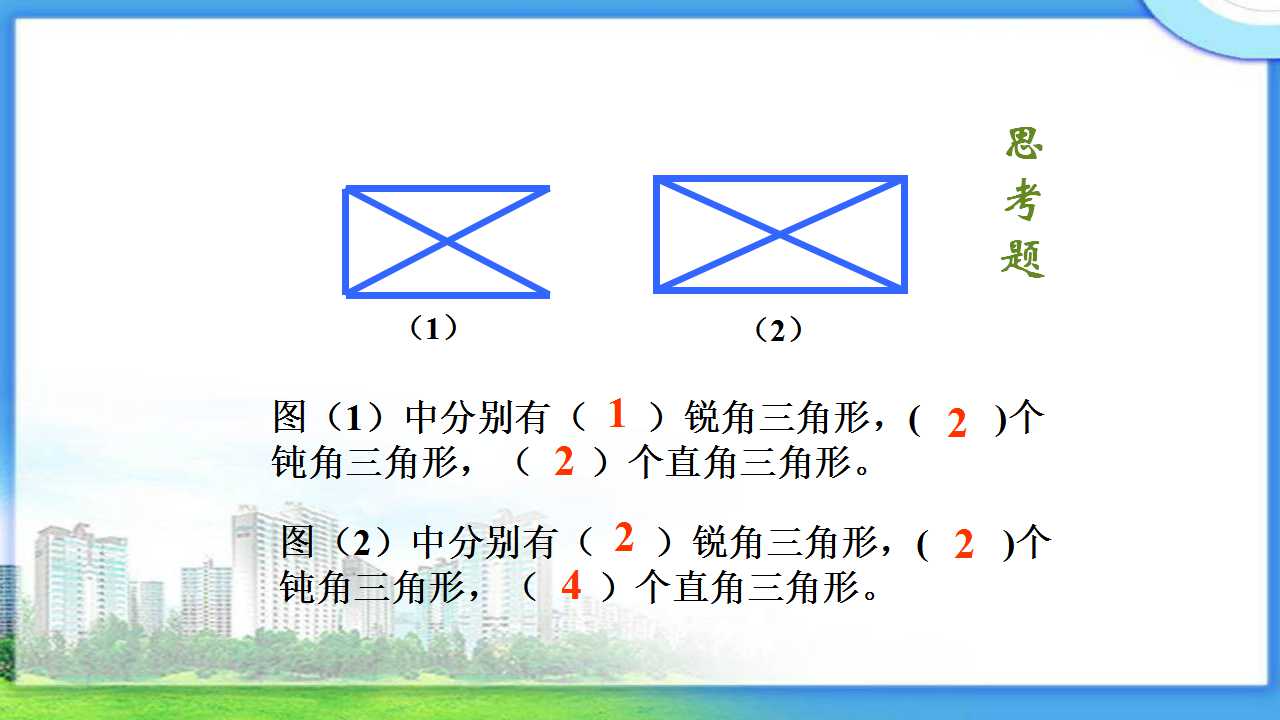 思考题

（1）

（2）

图（1）中分别有（ 1 ）锐角三角形，( 2 )个钝角三角形，（ 2 ）个直角三角形。

图（2）中分别有（ 2 ）锐角三角形，( 2 )个钝角三角形，（ 4 ）个直角三角形。